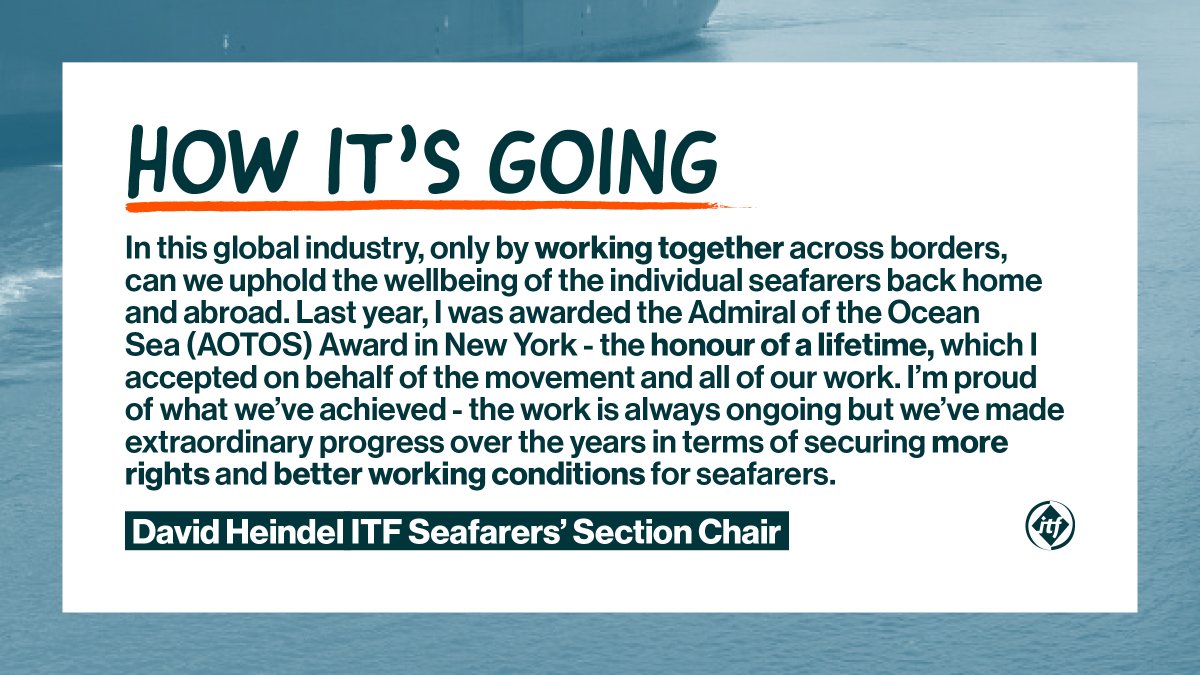 HOW IT'S GOING

In this global industry, only by working together across borders, can we uphold the wellbeing of the individual seafarers back home and abroad. Last year, I was awarded the Admiral of the Ocean Sea (AOTOS) Award in New York - the honour of a lifetime, which I accepted on behalf of the movement and all of our work. I'm proud of what we've achieved - the work is always ongoing but we've made extraordinary progress over the years in terms of securing more rights and better working conditions for seafarers.

David Heindel ITF Seafarers' Section Chair

itf